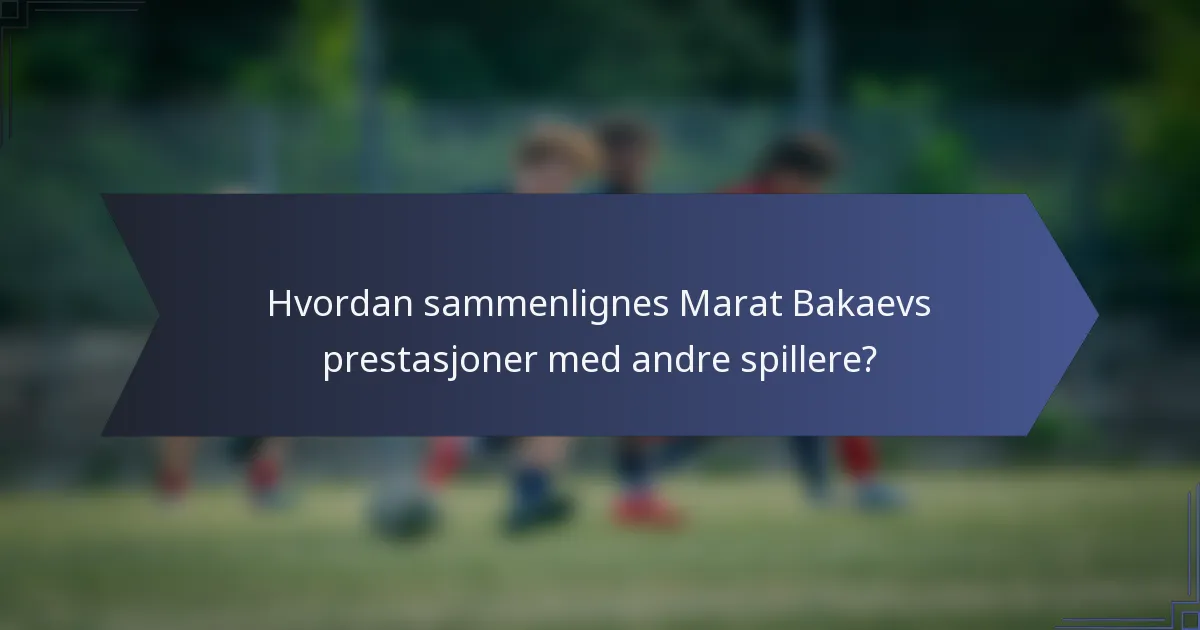 Hvordan sammenlignes Marat Bakaevs prestasjoner med andre spillere?